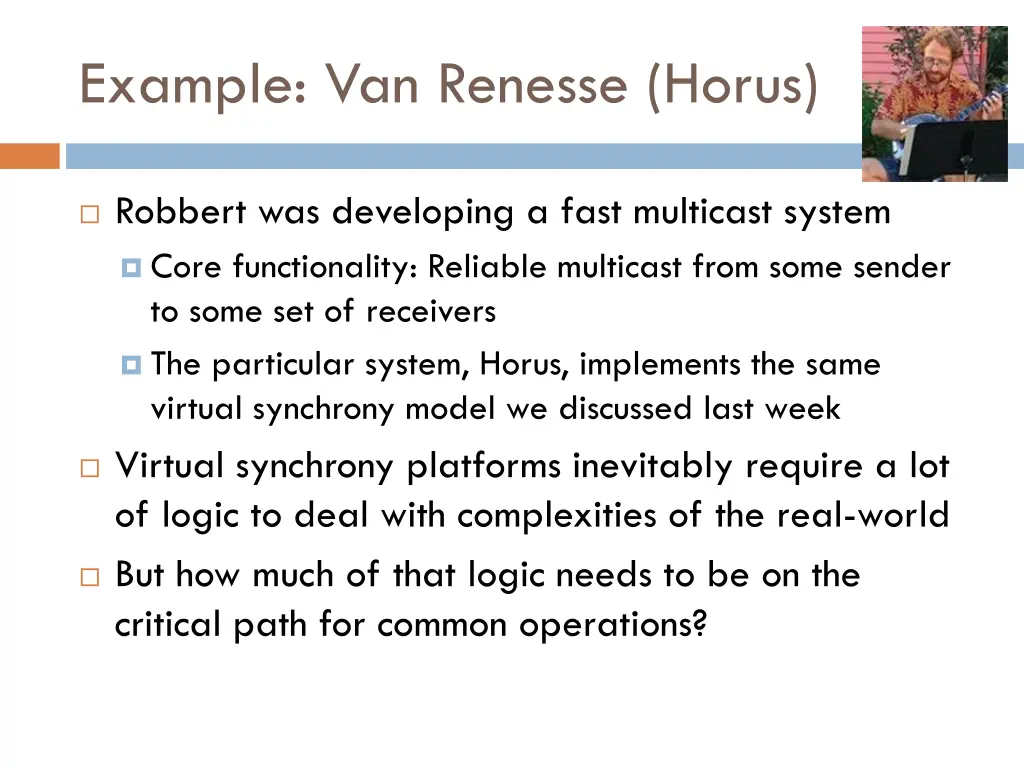 Example: Van Renesse (Horus)

Robbert was developing a fast multicast system

Core functionality: Reliable multicast from some sender to some set of receivers

The particular system, Horus, implements the same virtual synchrony model we discussed last week

Virtual synchrony platforms inevitably require a lot of logic to deal with complexities of the real-world

But how much of that logic needs to be on the critical path for common operations?